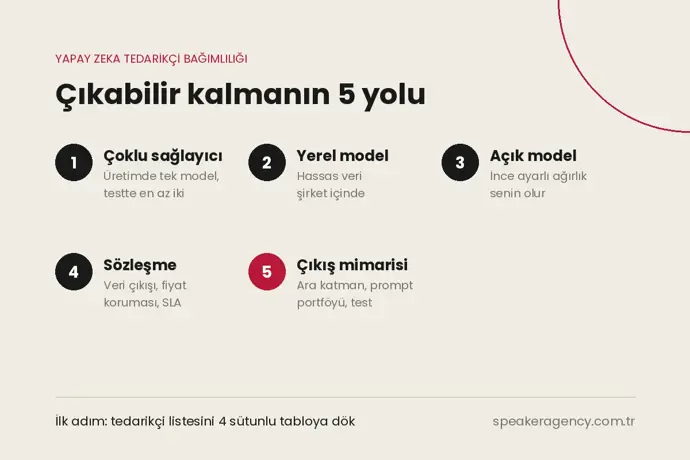 YAPAY ZEKA TEDARİKÇİ BAĞIMLILIĞI

Çıkabilir kalmanın 5 yolu

1
Çoklu sağlayıcı
Üretimde tek model, testte en az iki

2
Yerel model
Hassas veri şirket içinde

3
Açık model
İnce ayarlı ağırlık senin olur

4
Sözleşme
Veri çıkışı, fiyat koruması, SLA

5
Çıkış mimarisi
Ara katman, prompt portföyü, test

İlk adım: tedarikçi listesini 4 sütunlu tabloya dök

speakeragency.com.tr